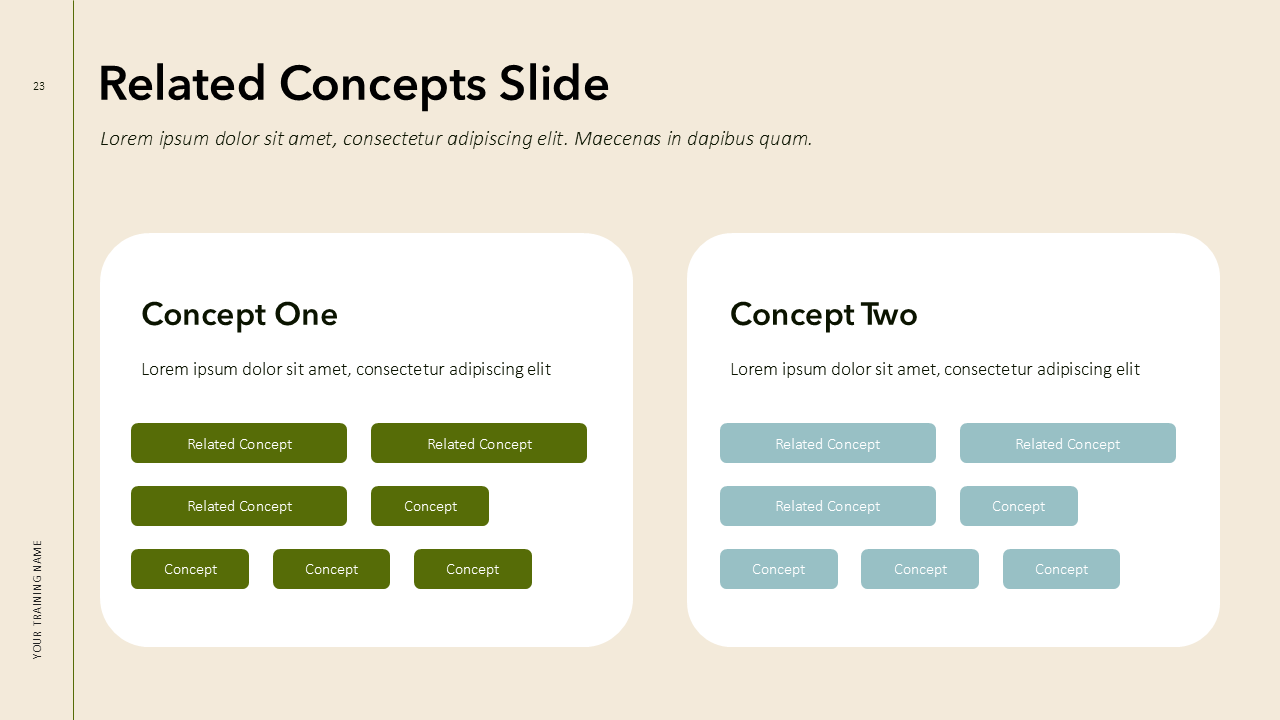 23

Related Concepts Slide

Lorem ipsum dolor sit amet, consectetur adipiscing elit. Maecenas in dapibus quam.

Concept One

Lorem ipsum dolor sit amet, consectetur adipiscing elit

Related Concept

Related Concept

Related Concept

Concept

Concept

Concept

Concept

Concept Two

Lorem ipsum dolor sit amet, consectetur adipiscing elit

Related Concept

Related Concept

Related Concept

Concept

Concept

Concept

Concept

YOUR TRAINING NAME